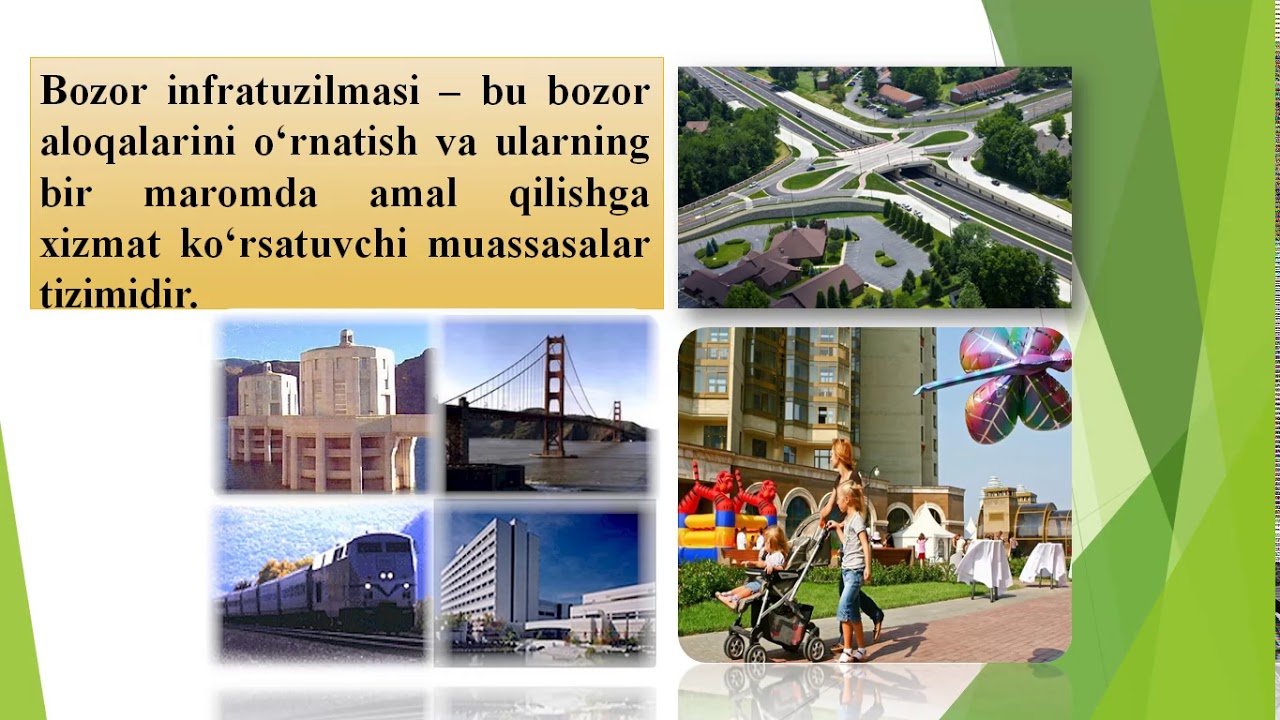 Bozor infratuzilmasi – bu bozor aloqalarini o‘rnatish va ularning bir maromda amal qilishga xizmat ko‘rsatuvchi muassasalar tizimidir.